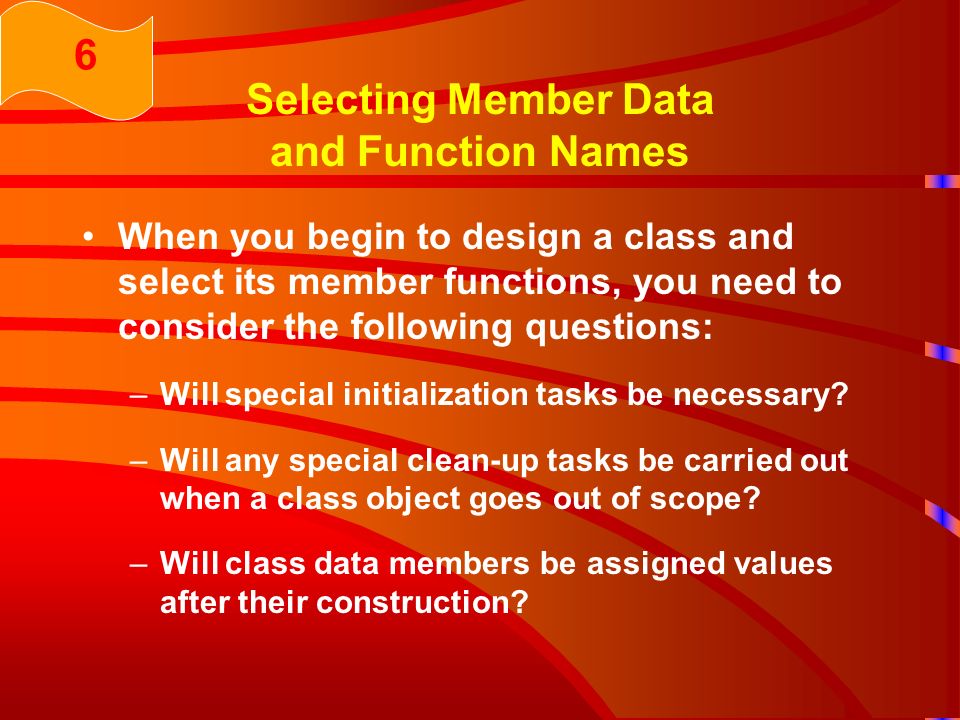 6

Selecting Member Data and Function Names

• When you begin to design a class and select its member functions, you need to consider the following questions:

– Will special initialization tasks be necessary?

– Will any special clean-up tasks be carried out when a class object goes out of scope?

– Will class data members be assigned values after their construction?